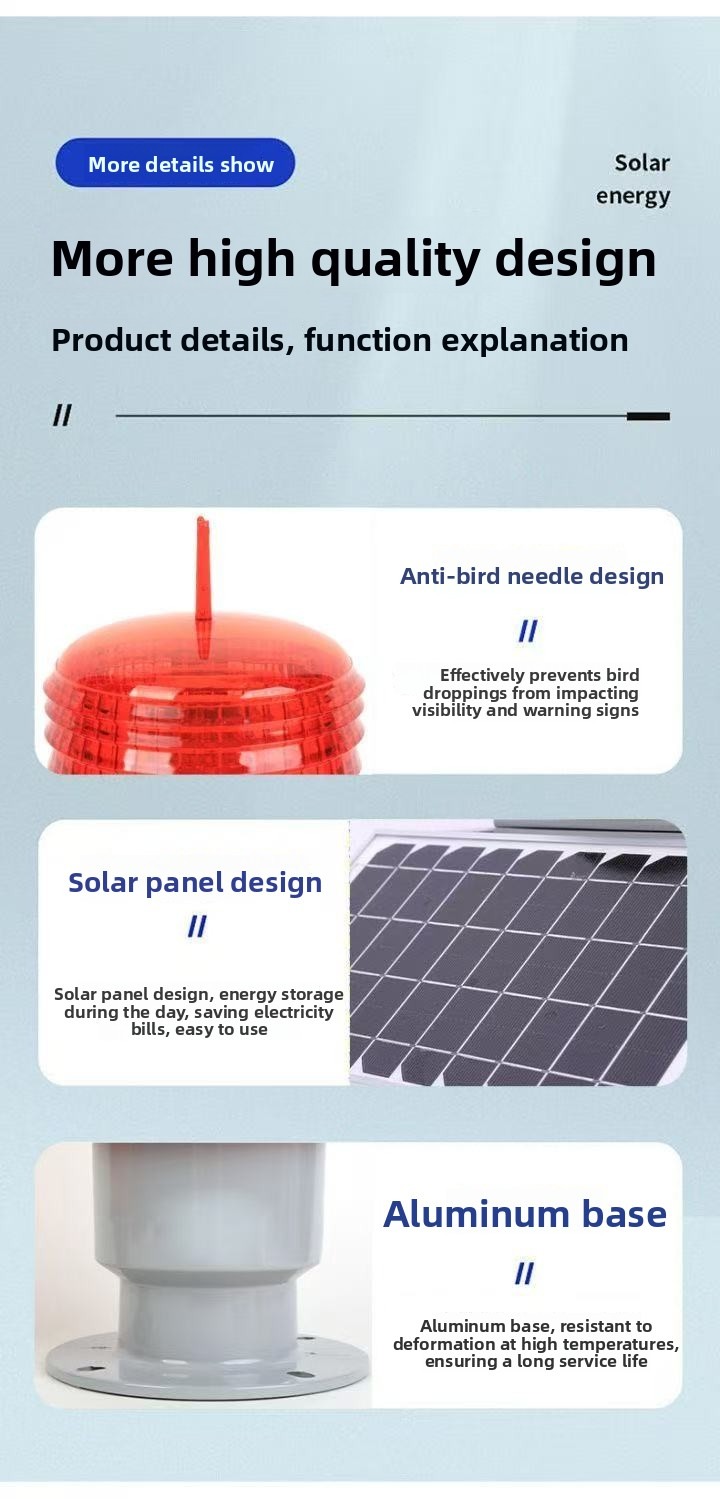 More details show

Solar energy

More high quality design

Product details, function explanation

//

Anti-bird needle design

//

Effectively prevents bird droppings from impacting visibility and warning signs

Solar panel design

//

Solar panel design, energy storage during the day, saving electricity bills, easy to use

Aluminum base

//

Aluminum base, resistant to deformation at high temperatures, ensuring a long service life